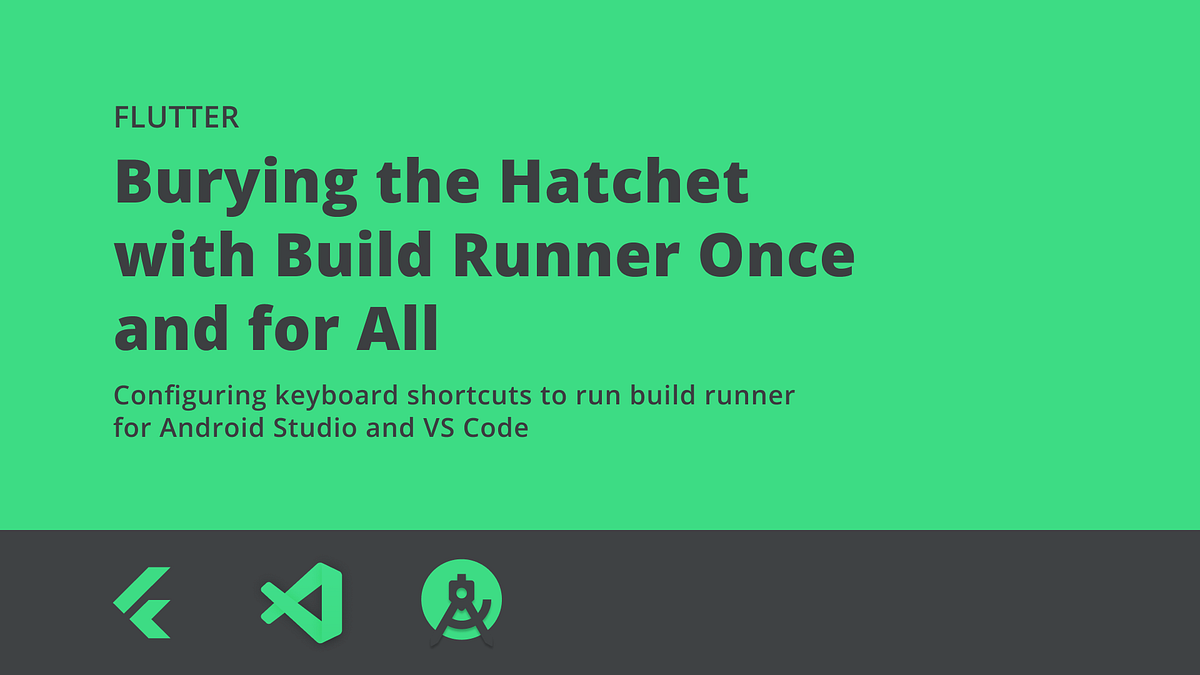 FLUTTER

Burying the Hatchet with Build Runner Once and for All

Configuring keyboard shortcuts to run build runner for Android Studio and VS Code